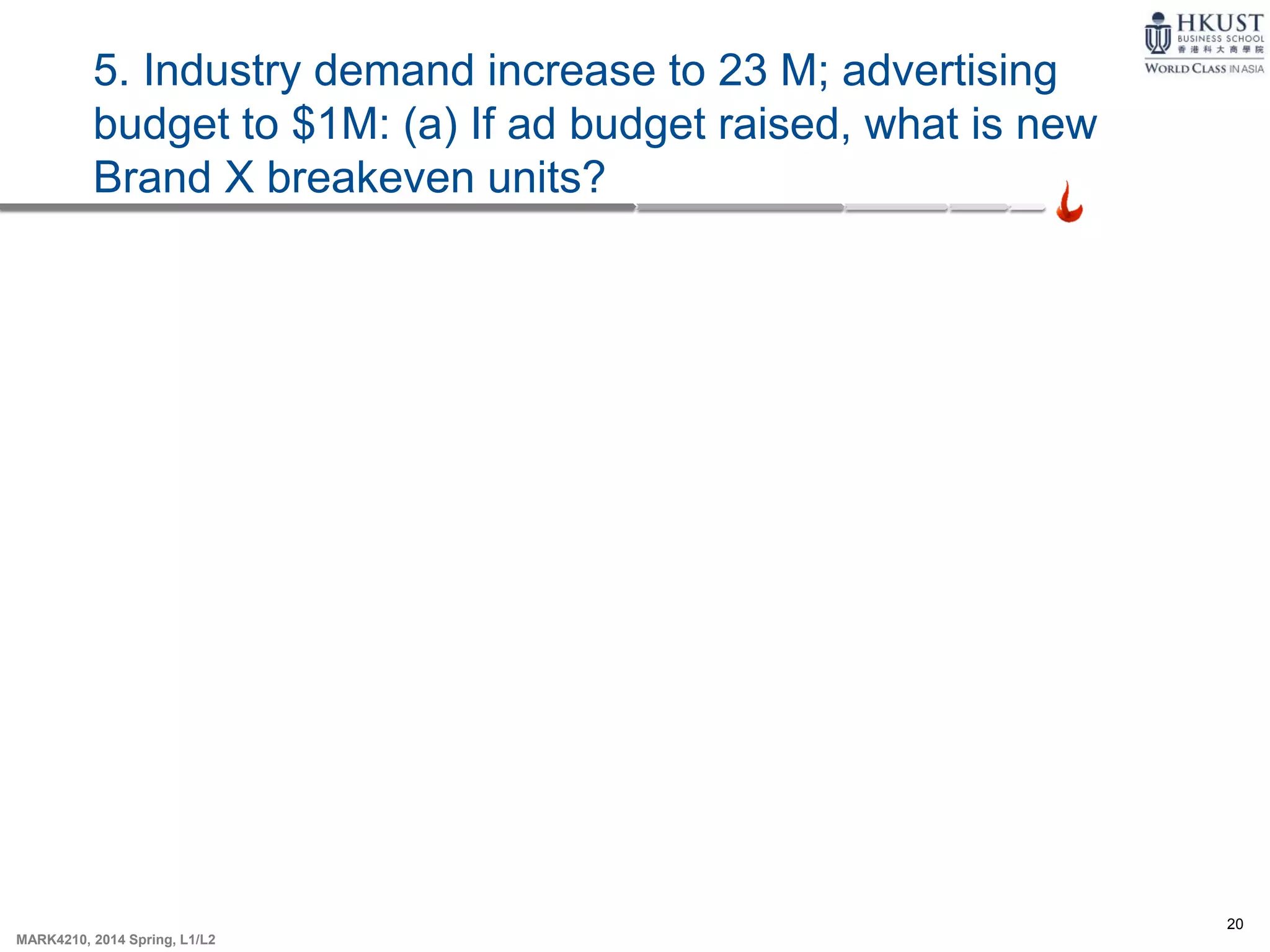 HKUST
BUSINESS SCHOOL
香港科大商學院
WORLD CLASS IN ASIA

5. Industry demand increase to 23 M; advertising budget to \$1M: (a) If ad budget raised, what is new Brand X breakeven units?

20

MARK4210, 2014 Spring, L1/L2